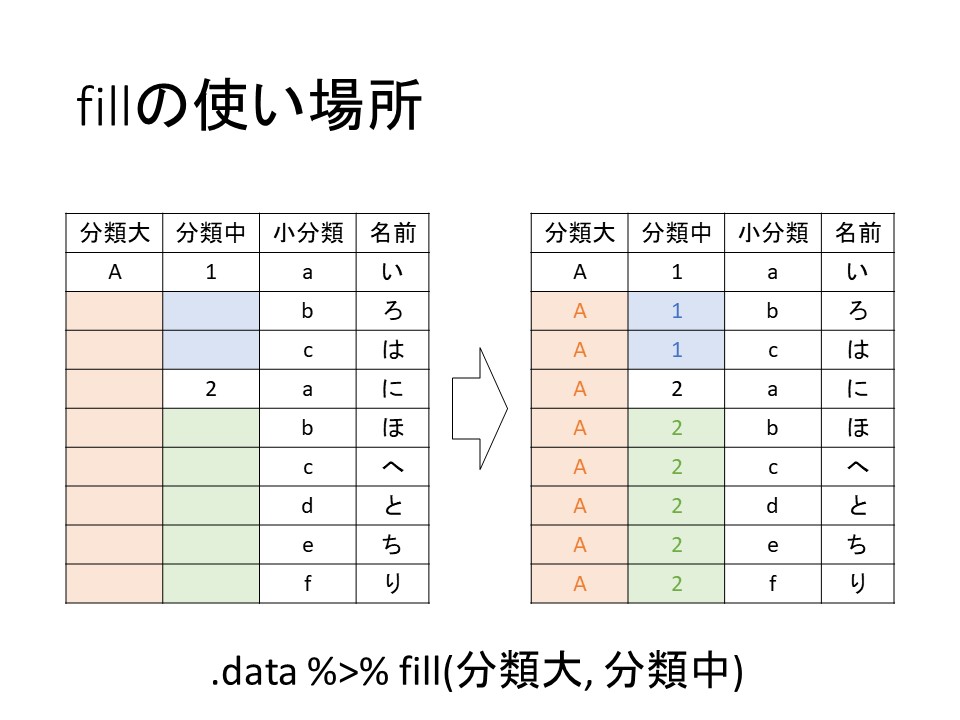 fillの使い場所

| 分類大 | 分類中 | 小分類 | 名前 |
|---|---|---|---|
| A | 1 | a | い |
| | | b | ろ |
| | | c | は |
| | 2 | a | に |
| | | b | ほ |
| | | c | へ |
| | | d | と |
| | | e | ち |
| | | f | り |

| 分類大 | 分類中 | 小分類 | 名前 |
|---|---|---|---|
| A | 1 | a | い |
| A | 1 | b | ろ |
| A | 1 | c | は |
| A | 2 | a | に |
| A | 2 | b | ほ |
| A | 2 | c | へ |
| A | 2 | d | と |
| A | 2 | e | ち |
| A | 2 | f | り |

.data %>% fill(分類大, 分類中)